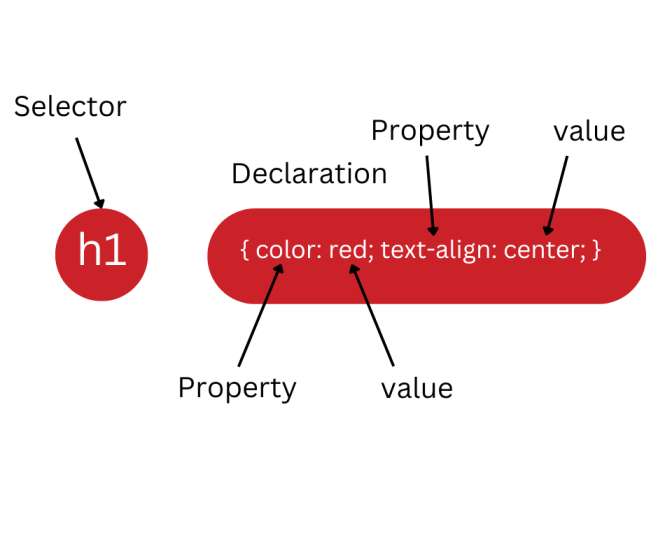 Selector

Property

value

Declaration

h1

{ color: red; text-align: center; }

Property

value